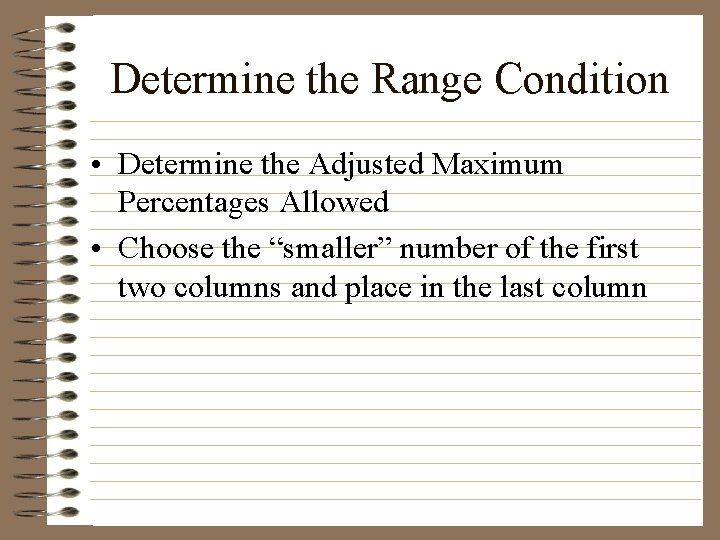 Determine the Range Condition

• Determine the Adjusted Maximum Percentages Allowed

• Choose the “smaller” number of the first two columns and place in the last column